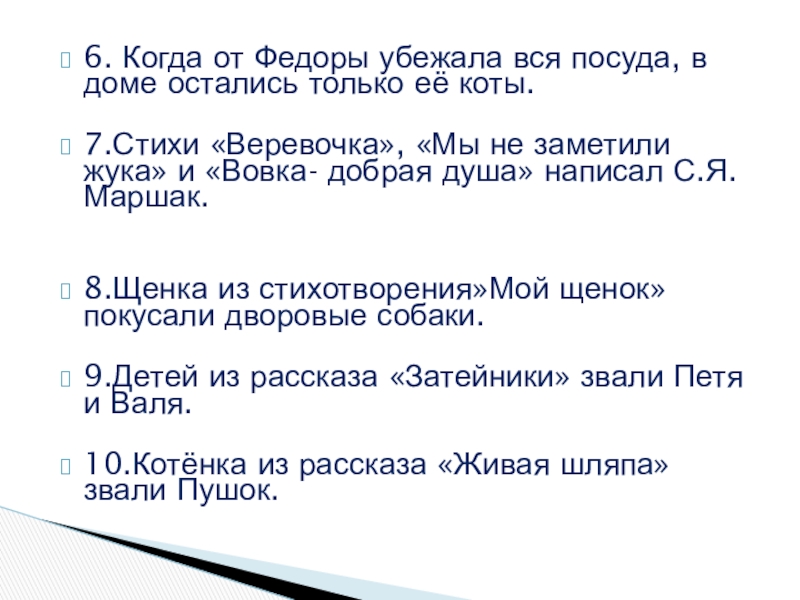 6. Когда от Федоры убежала вся посуда, в доме остались только её коты.

7.Стихи «Веревочка», «Мы не заметили жука» и «Вовка- добрая душа» написал С.Я. Маршак.

8.Щенка из стихотворения»Мой щенок» покусали дворовые собаки.

9.Детей из рассказа «Затейники» звали Петя и Валя.

10.Котёнка из рассказа «Живая шляпа» звали Пушок.